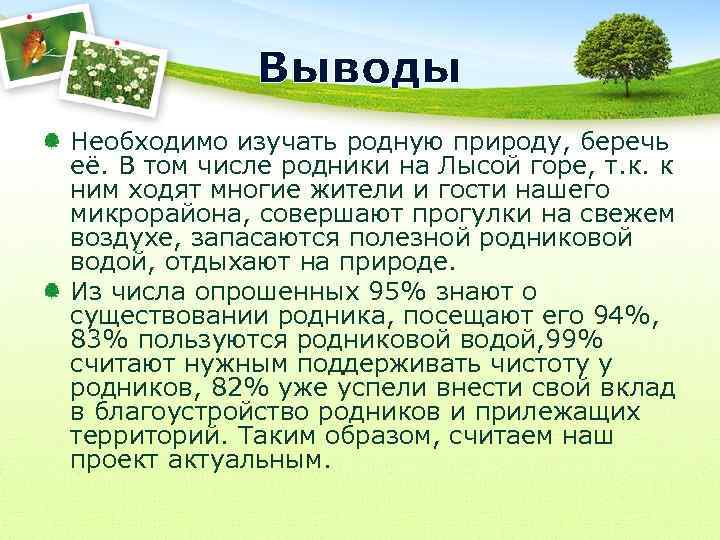 Выводы

Необходимо изучать родную природу, беречь её. В том числе родники на Лысой горе, т.к. к ним ходят многие жители и гости нашего микрорайона, совершают прогулки на свежем воздухе, запасаются полезной родниковой водой, отдыхают на природе.

Из числа опрошенных 95% знают о существовании родника, посещают его 94%, 83% пользуются родниковой водой,99% считают нужным поддерживать чистоту у родников, 82% уже успели внести свой вклад в благоустройство родников и прилежащих территорий. Таким образом, считаем наш проект актуальным.